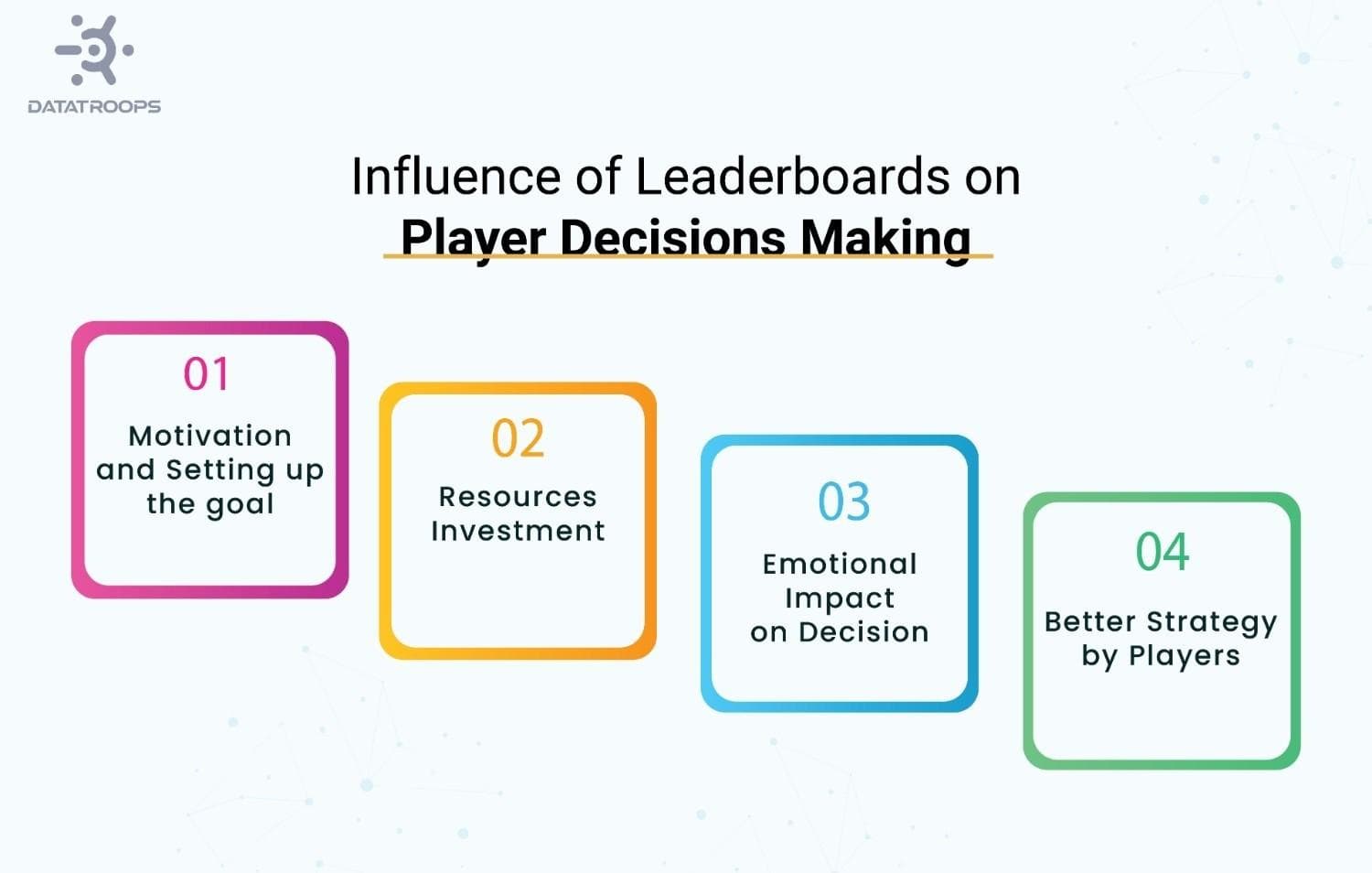 DATATROOPS

Influence of Leaderboards on
Player Decisions Making

01
Motivation and Setting up the goal

02
Resources Investment

03
Emotional Impact on Decision

04
Better Strategy by Players